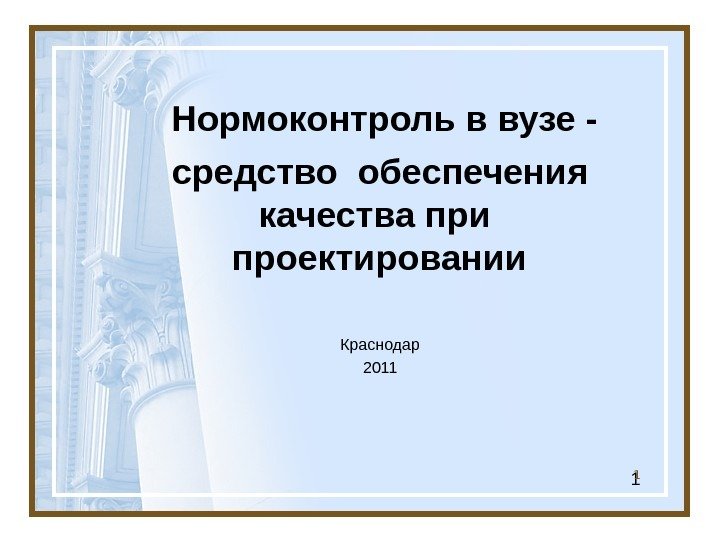 Нормоконтроль в вузе - средство обеспечения качества при проектировании

Краснодар
2011

1